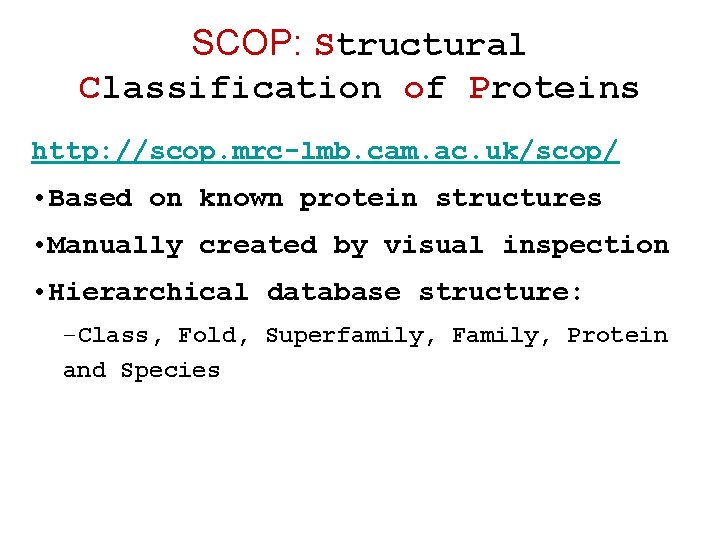 SCOP: Structural Classification of Proteins

http://scop.mrc-lmb.cam.ac.uk/scop/

•Based on known protein structures

•Manually created by visual inspection

•Hierarchical database structure:

–Class, Fold, Superfamily, Family, Protein and Species